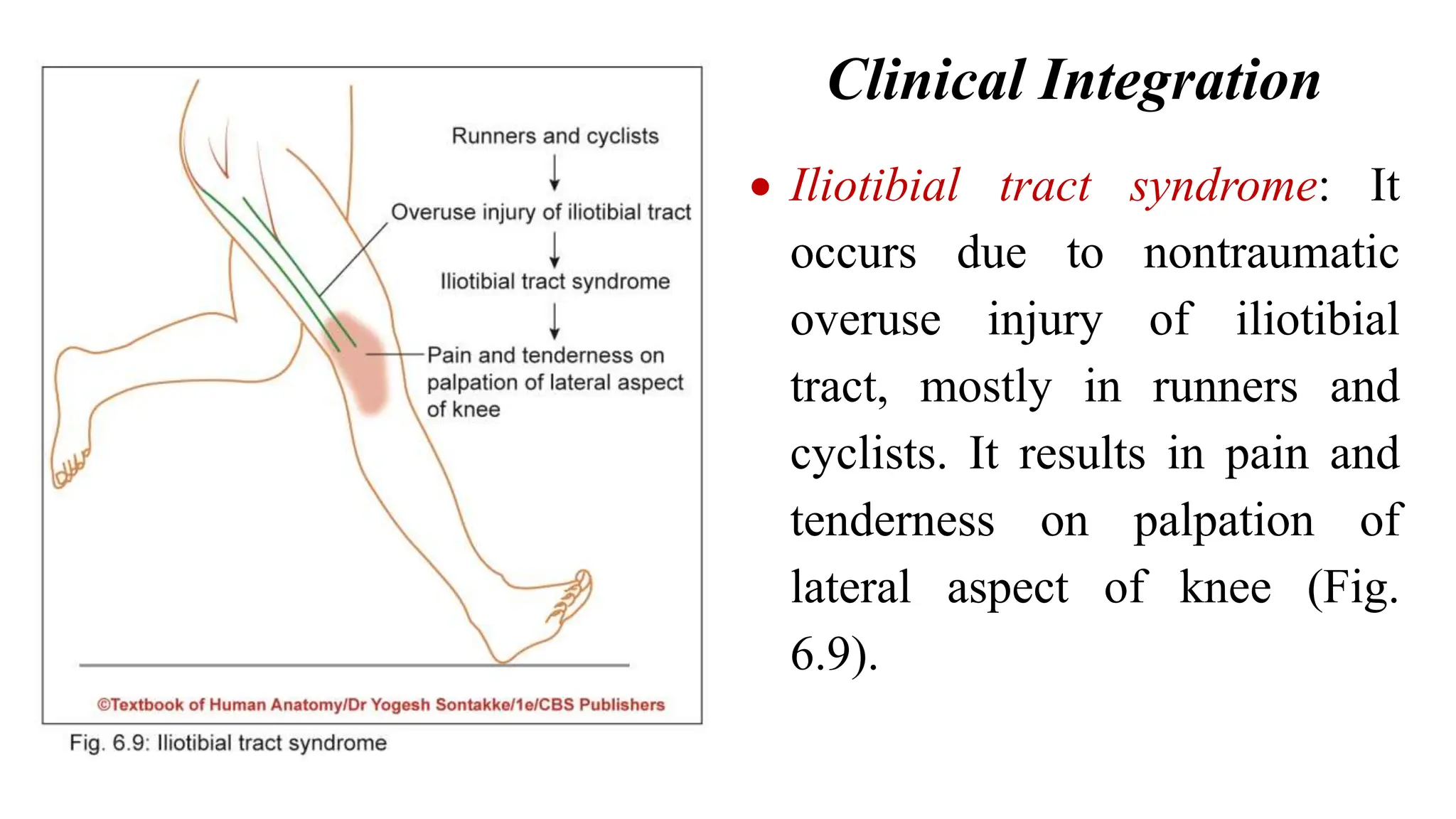 Runners and cyclists

Overuse injury of iliotibial tract

Iliotibial tract syndrome

Pain and tenderness on palpation of lateral aspect of knee

©Textbook of Human Anatomy/Dr Yogesh Sontakke/1e/CBS Publishers

Fig. 6.9: Iliotibial tract syndrome

Clinical Integration

• Iliotibial tract syndrome: It occurs due to nontraumatic overuse injury of iliotibial tract, mostly in runners and cyclists. It results in pain and tenderness on palpation of lateral aspect of knee (Fig. 6.9).